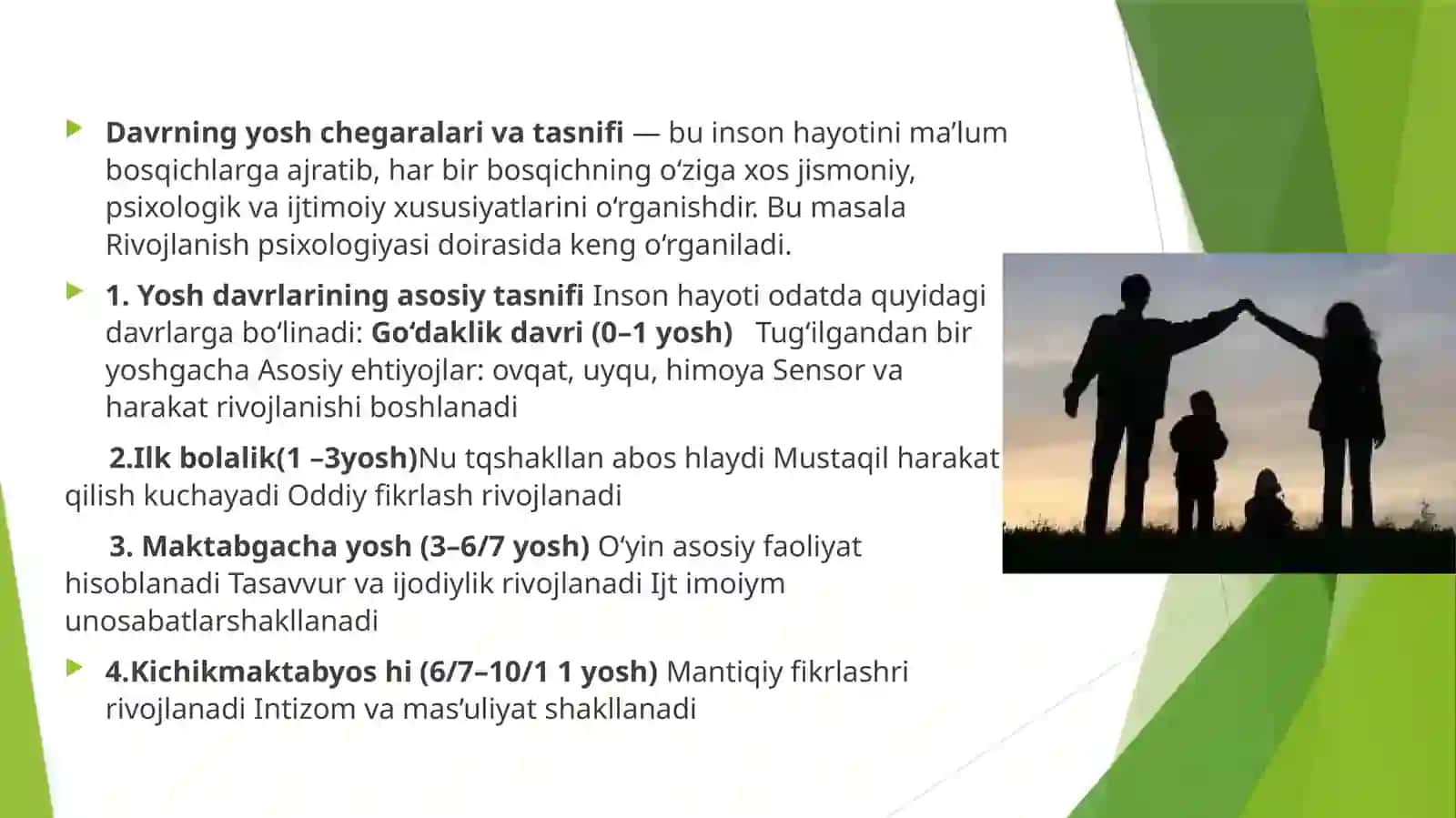 Davrning yosh chegaralari va tasnifi — bu inson hayotini ma’lum bosqichlarga ajratib, har bir bosqichning o‘ziga xos jismoniy, psixologik va ijtimoiy xususiyatlarini o‘rganishdir. Bu masala Rivojlanish psixologiyasi doirasida keng o‘rganiladi.

1. Yosh davrlarining asosiy tasnifi Inson hayoti odatda quyidagi davrlarga bo‘linadi: Go‘daklik davri (0–1 yosh) Tug‘ilgandan bir yoshgacha Asosiy ehtiyojlar: ovqat, uyqu, himoya Sensor va harakat rivojlanishi boshlanadi

2.Ilk bolalik(1 –3yosh)Nu tqshakllan abos hlaydi Mustaqil harakat qilish kuchayadi Oddiy fikrlash rivojlanadi

3. Maktabgacha yosh (3–6/7 yosh) O‘yin asosiy faoliyat hisoblanadi Tasavvur va ijodiylik rivojlanadi Ijt imoiym unosabatlarshakllanadi

4.Kichikmaktabyos hi (6/7–10/1 1 yosh) Mantiqiy fikrlashri rivojlanadi Intizom va mas’uliyat shakllanadi